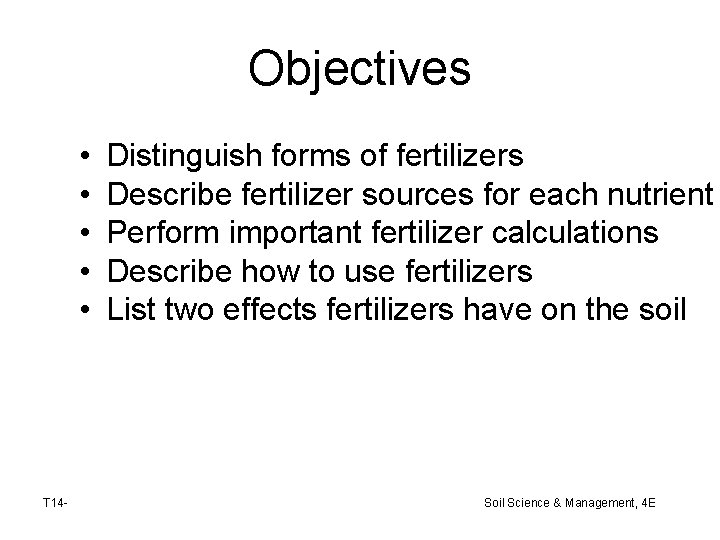 Objectives

• Distinguish forms of fertilizers
• Describe fertilizer sources for each nutrient
• Perform important fertilizer calculations
• Describe how to use fertilizers
• List two effects fertilizers have on the soil

T14-

Soil Science & Management, 4E